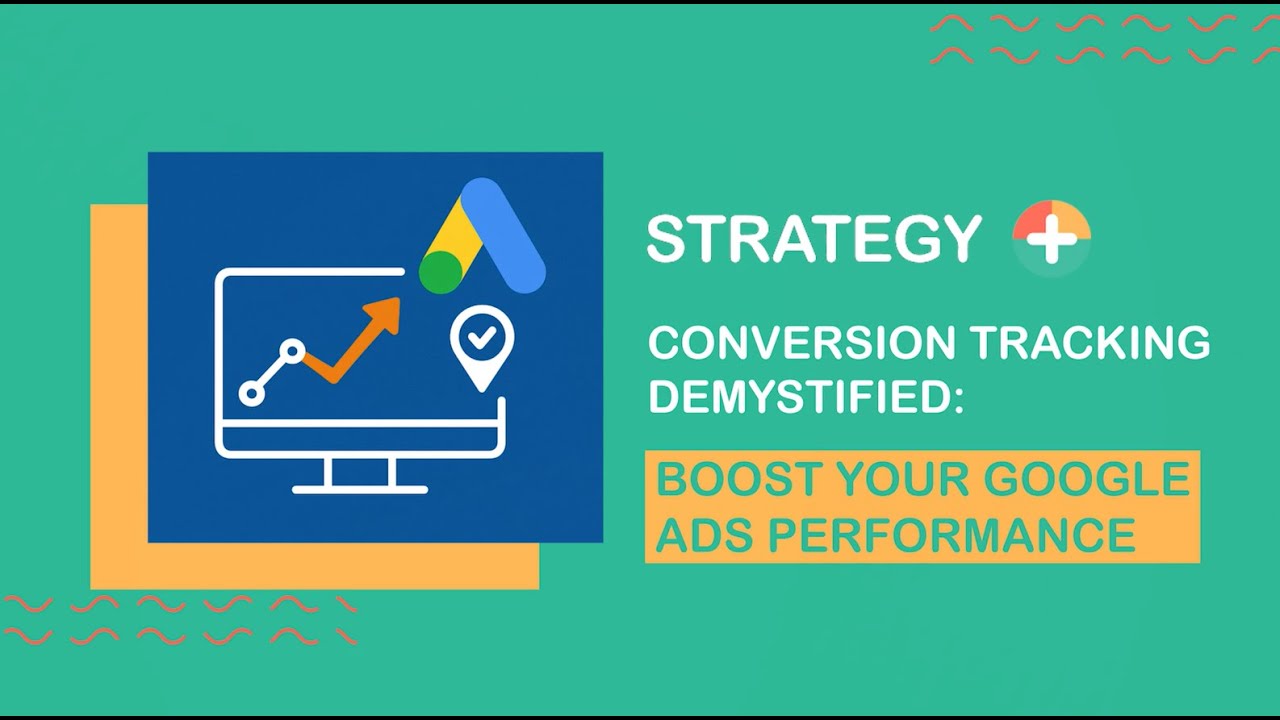 STRATEGY

CONVERSION TRACKING DEMYSTIFIED:

BOOST YOUR GOOGLE ADS PERFORMANCE